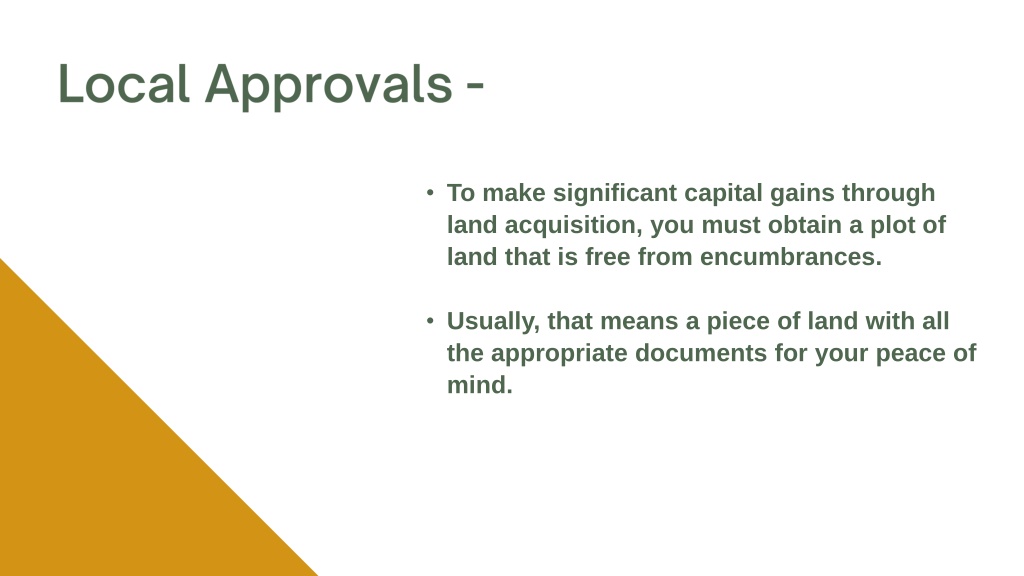 Local Approvals -

• To make significant capital gains through land acquisition, you must obtain a plot of land that is free from encumbrances.

• Usually, that means a piece of land with all the appropriate documents for your peace of mind.